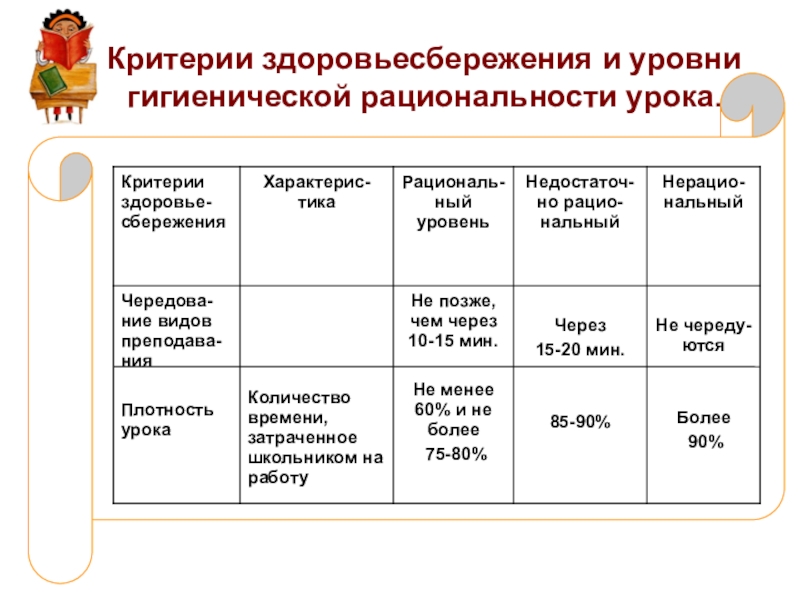 Критерии здоровьесбережения и уровни гигиенической рациональности урока.

| Критерии здоровьесбережения | Характеристика | Рациональный уровень | Недостаточно рациональный | Нерациональный |
|---|---|---|---|---|
| Чередование видов преподавания | | Не позже, чем через 10-15 мин. | Через 15-20 мин. | Не чередуются |
| Плотность урока | Количество времени, затраченное школьником на работу | Не менее 60% и не более 75-80% | 85-90% | Более 90% |